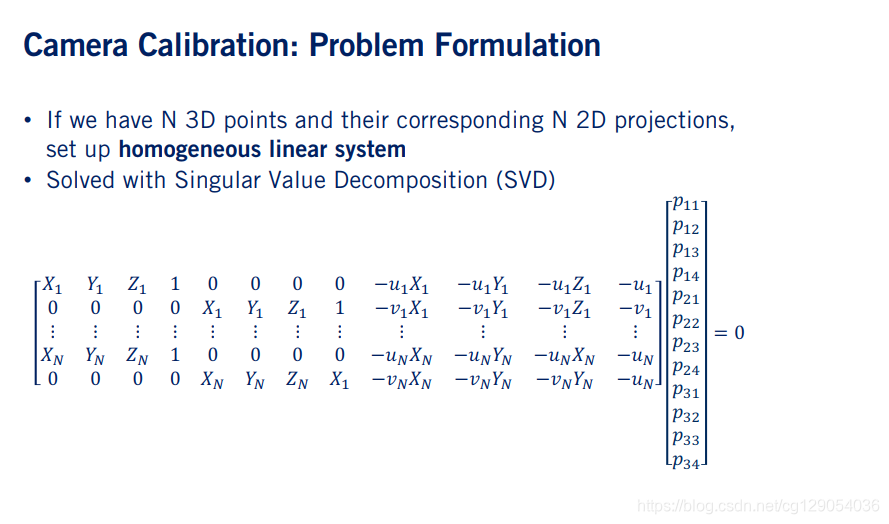 Camera Calibration: Problem Formulation

• If we have N 3D points and their corresponding N 2D projections, set up **homogeneous linear system**
• Solved with Singular Value Decomposition (SVD)

$\begin{bmatrix} X_1 & Y_1 & Z_1 & 1 & 0 & 0 & 0 & 0 & -u_1X_1 & -u_1Y_1 & -u_1Z_1 & -u_1 \\ 0 & 0 & 0 & 0 & X_1 & Y_1 & Z_1 & 1 & -v_1X_1 & -v_1Y_1 & -v_1Z_1 & -v_1 \\ \vdots & \vdots & \vdots & \vdots & \vdots & \vdots & \vdots & \vdots & \vdots & \vdots & \vdots & \vdots \\ X_N & Y_N & Z_N & 1 & 0 & 0 & 0 & 0 & -u_NX_N & -u_NY_N & -u_NX_N & -u_N \\ 0 & 0 & 0 & 0 & X_N & Y_N & Z_N & X_1 & -v_NX_N & -v_NY_N & -v_NY_N & -u_N \end{bmatrix} \begin{bmatrix} p_{11} \\ p_{12} \\ p_{13} \\ p_{14} \\ p_{21} \\ p_{22} \\ p_{23} \\ p_{24} \\ p_{31} \\ p_{32} \\ p_{33} \\ p_{34} \end{bmatrix} = 0$

https://blog.csdn.net/cg129054036